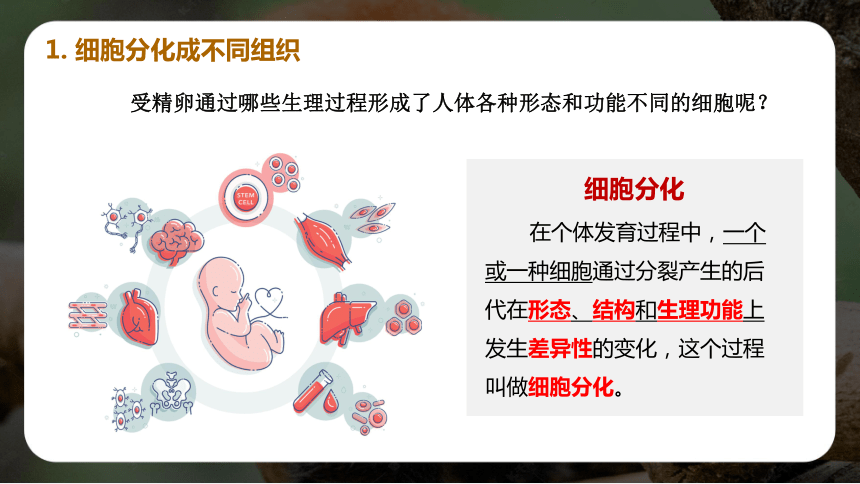 1. 细胞分化成不同组织

受精卵通过哪些生理过程形成了人体各种形态和功能不同的细胞呢？

STEM CELL

细胞分化

在个体发育过程中，一个或一种细胞通过分裂产生的后代在形态、结构和生理功能上发生差异性的变化，这个过程叫做细胞分化。